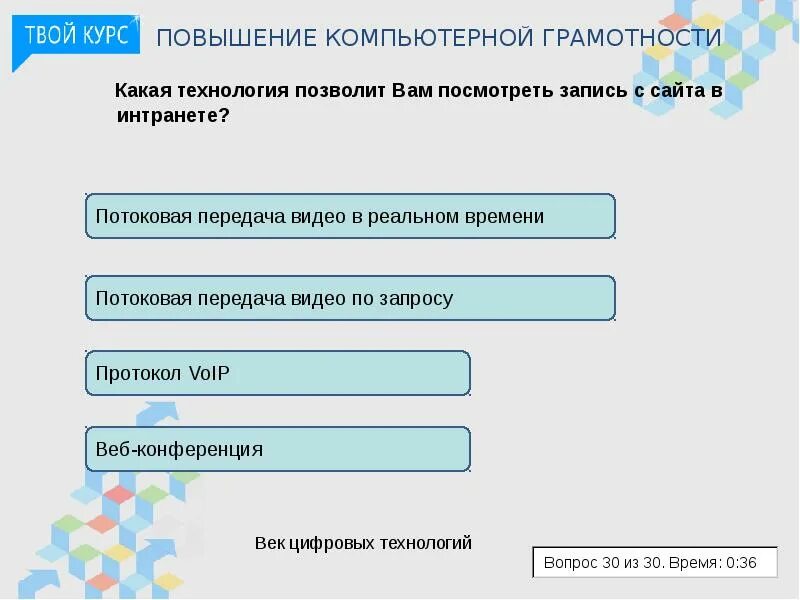 ТВОЙ КУРС ПОВЫШЕНИЕ КОМПЬЮТЕРНОЙ ГРАМОТНОСТИ

Какая технология позволит Вам посмотреть запись с сайта в интранете?

Потоковая передача видео в реальном времени

Потоковая передача видео по запросу

Протокол VoIP

Веб-конференция

Век цифровых технологий

Вопрос 30 из 30. Время: 0:36